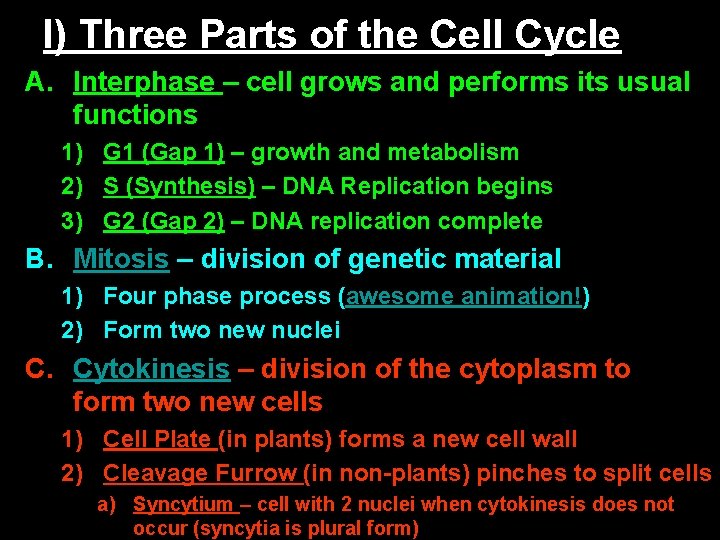 I) Three Parts of the Cell Cycle

A. Interphase – cell grows and performs its usual functions

1) G1 (Gap 1) – growth and metabolism

2) S (Synthesis) – DNA Replication begins

3) G2 (Gap 2) – DNA replication complete

B. Mitosis – division of genetic material

1) Four phase process (awesome animation!)

2) Form two new nuclei

C. Cytokinesis – division of the cytoplasm to form two new cells

1) Cell Plate (in plants) forms a new cell wall

2) Cleavage Furrow (in non-plants) pinches to split cells

a) Syncytium – cell with 2 nuclei when cytokinesis does not occur (syncytia is plural form)